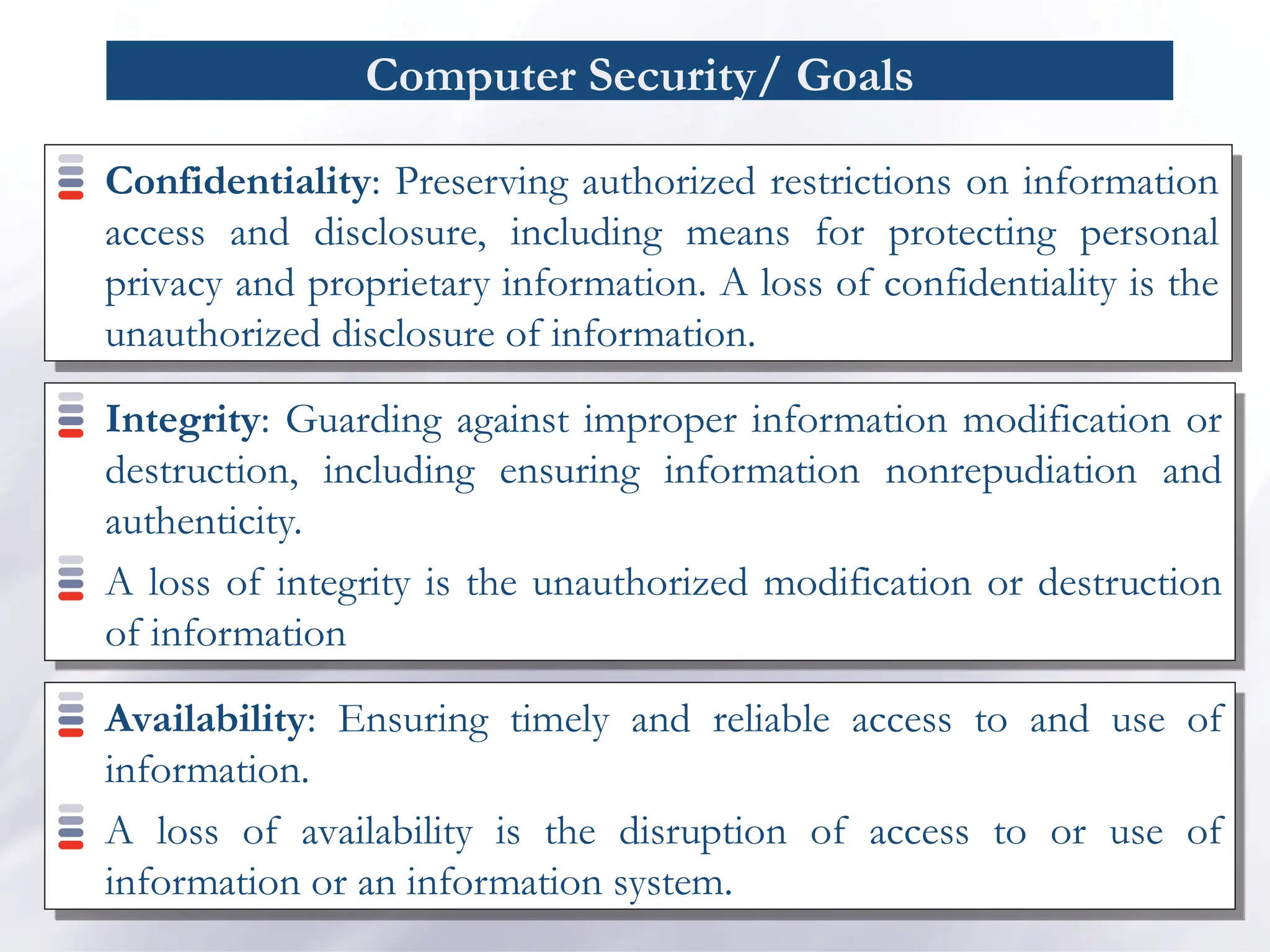 Computer Security/ Goals

Confidentiality: Preserving authorized restrictions on information access and disclosure, including means for protecting personal privacy and proprietary information. A loss of confidentiality is the unauthorized disclosure of information.

Integrity: Guarding against improper information modification or destruction, including ensuring information nonrepudiation and authenticity.

A loss of integrity is the unauthorized modification or destruction of information

Availability: Ensuring timely and reliable access to and use of information.

A loss of availability is the disruption of access to or use of information or an information system.